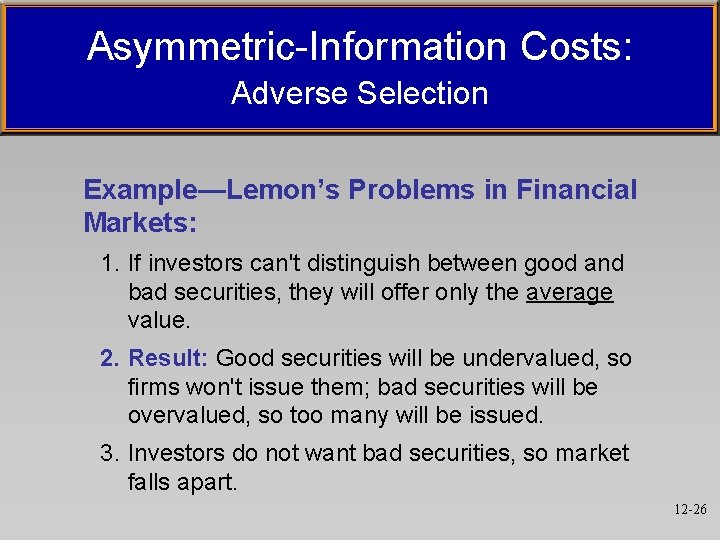 Asymmetric-Information Costs:
Adverse Selection

Example—Lemon's Problems in Financial Markets:

1. If investors can't distinguish between good and bad securities, they will offer only the average value.

2. Result: Good securities will be undervalued, so firms won't issue them; bad securities will be overvalued, so too many will be issued.

3. Investors do not want bad securities, so market falls apart.

12-26